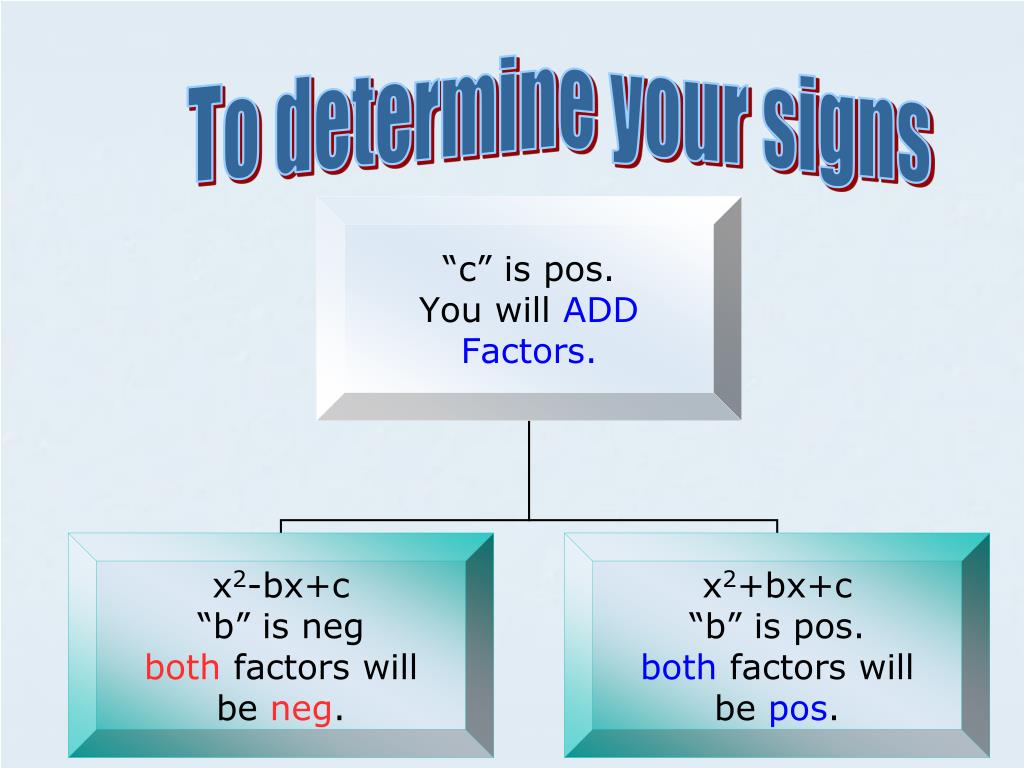 To determine your signs

“c” is pos.
You will ADD Factors.

$x^2-bx+c$
“b” is neg
both factors will be neg.

$x^2+bx+c$
“b” is pos.
both factors will be pos.